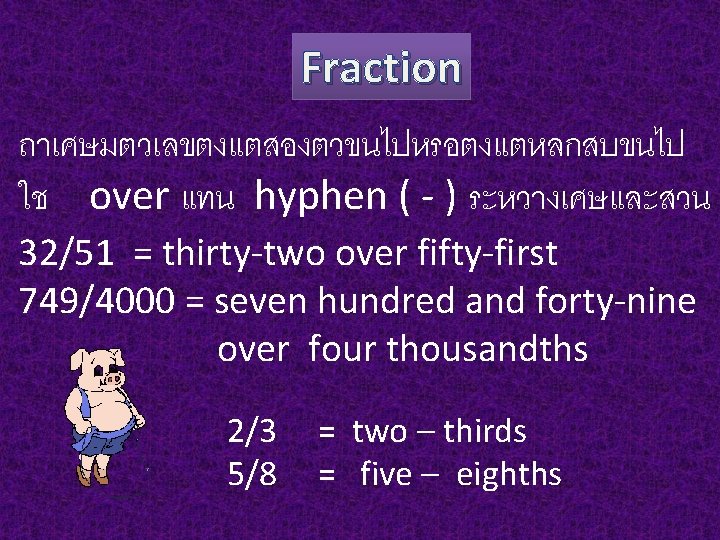 Fraction

ถาเศษมตวเลขตงแตสองตวขนไปหรอตงแตหลกสบขนไป ใช over แทน hyphen ( - ) ระหวางเศษและสวน

32/51 = thirty-two over fifty-first
749/4000 = seven hundred and forty-nine over four thousandths

2/3 = two – thirds
5/8 = five – eighths